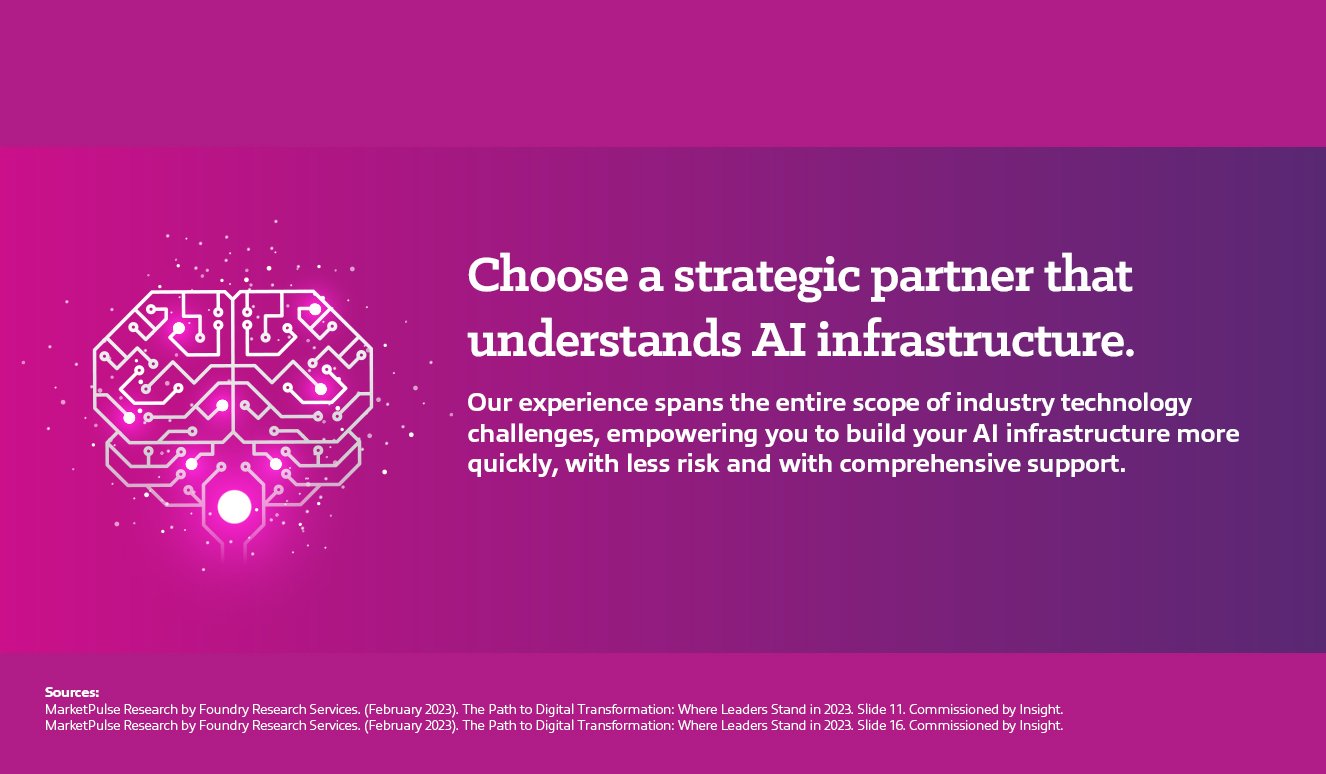 Choose a strategic partner that understands AI infrastructure.

Our experience spans the entire scope of industry technology challenges, empowering you to build your AI infrastructure more quickly, with less risk and with comprehensive support.

Sources:
MarketPulse Research by Foundry Research Services. (February 2023). The Path to Digital Transformation: Where Leaders Stand in 2023. Slide 11. Commissioned by Insight.
MarketPulse Research by Foundry Research Services. (February 2023). The Path to Digital Transformation: Where Leaders Stand in 2023. Slide 16. Commissioned by Insight.